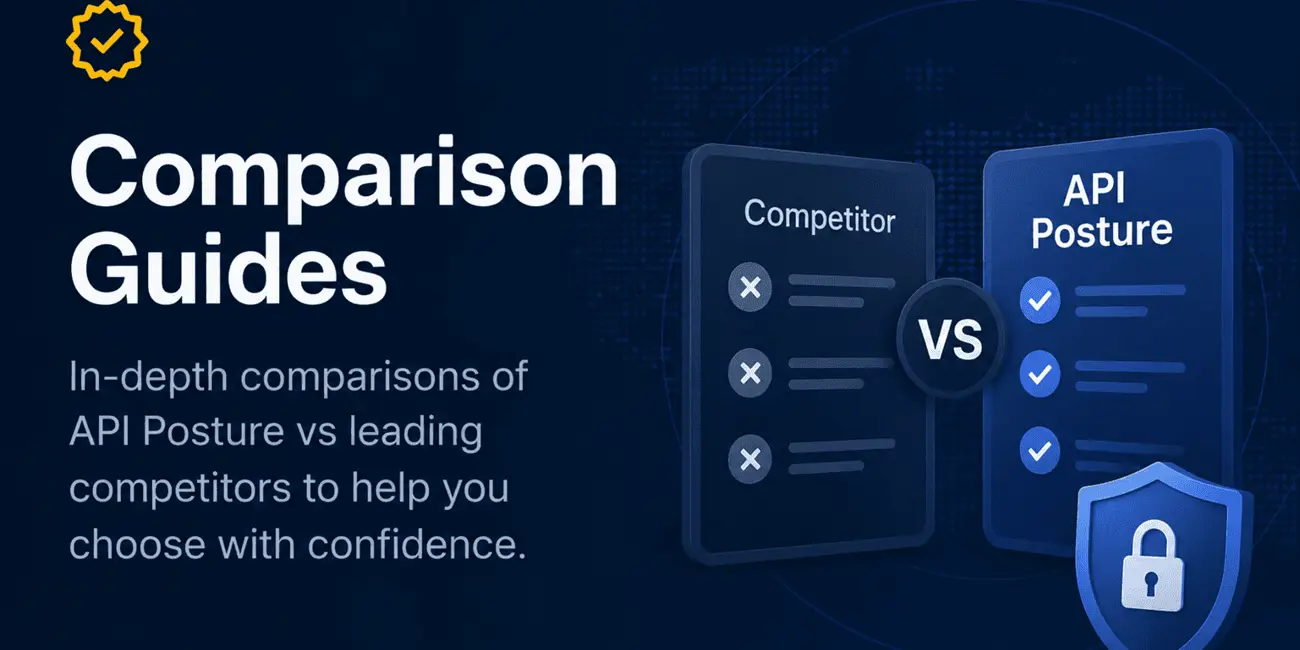 Comparison Guides

In-depth comparisons of API Posture vs leading competitors to help you choose with confidence.

Competitor

VS

API Posture